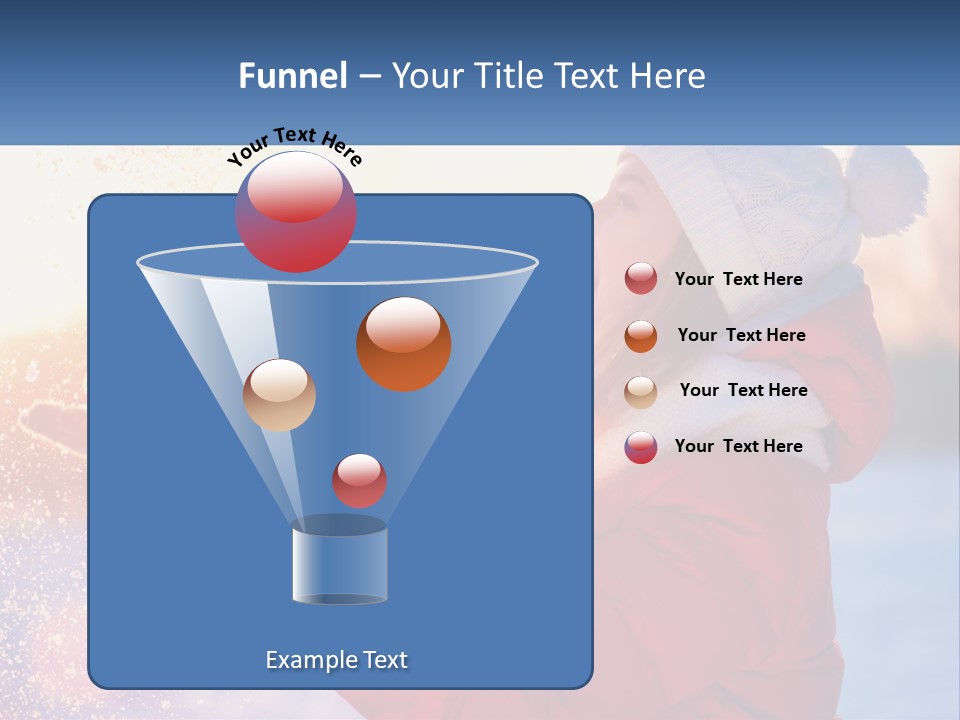 Funnel – Your Title Text Here

Your Text Here

Your Text Here

Your Text Here

Your Text Here

Your Text Here

Example Text